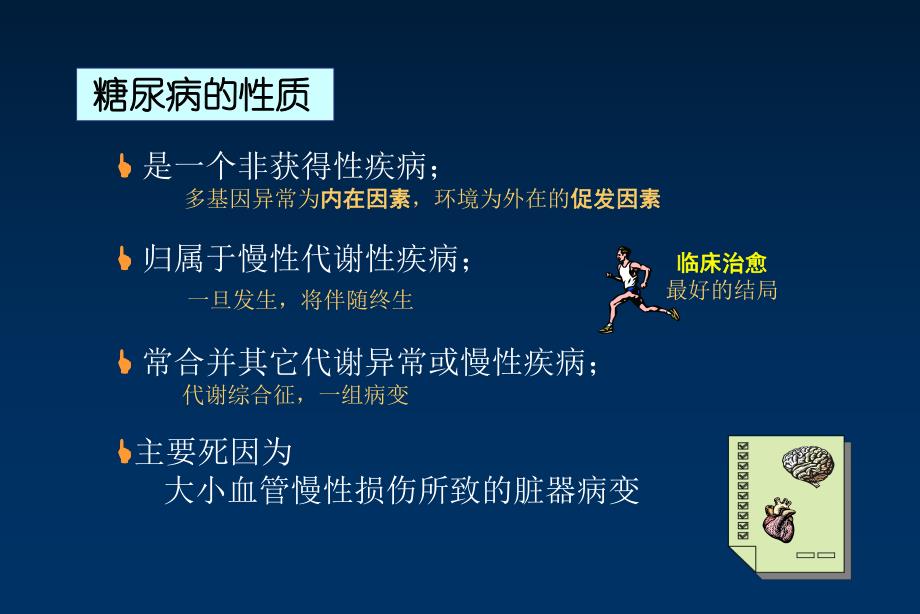 糖尿病的性质

是一个非获得性疾病；
多基因异常为内在因素，环境为外在的促发因素

归属于慢性代谢性疾病；
一旦发生，将伴随终生

临床治愈
最好的结局

常合并其它代谢异常或慢性疾病；
代谢综合征，一组病变

主要死因为
大小血管慢性损伤所致的脏器病变